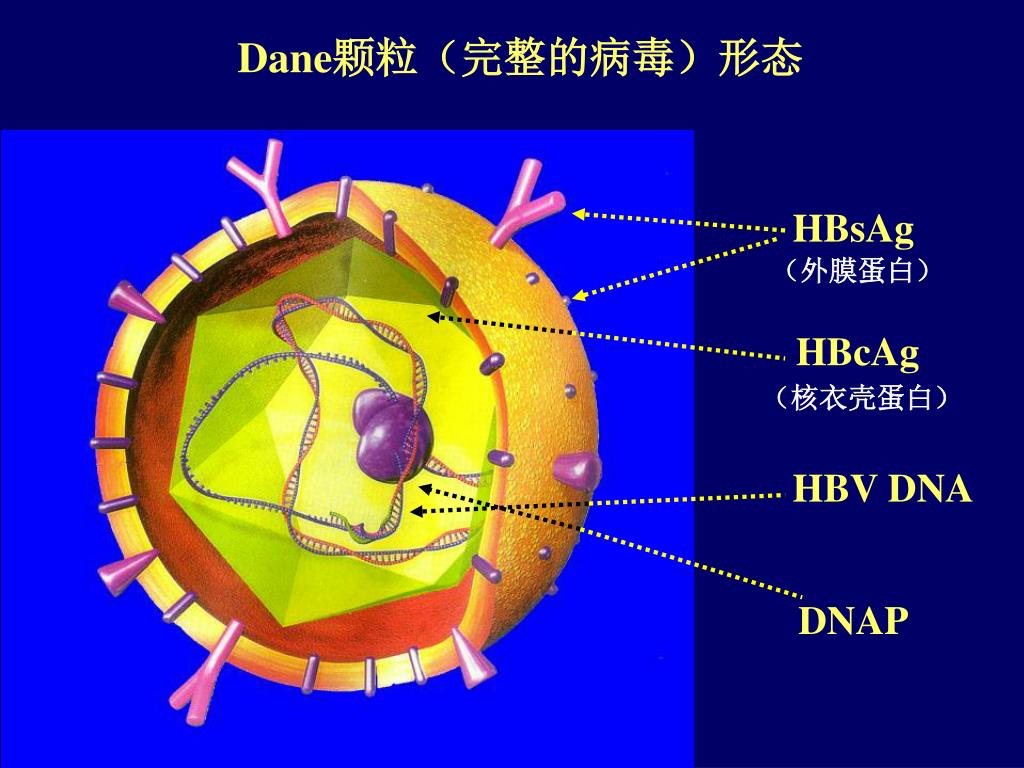 Dane颗粒（完整的病毒）形态

HBsAg
（外膜蛋白）

HBcAg
（核衣壳蛋白）

HBV DNA

DNAP